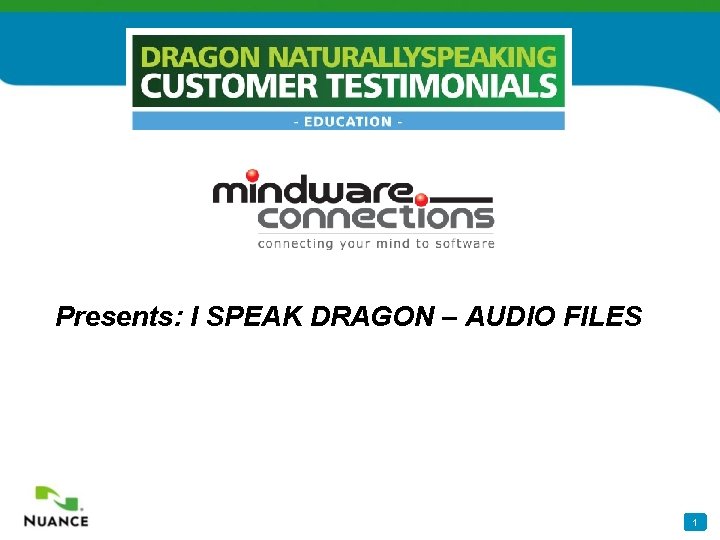 DRAGON NATURALLYSPEAKING
CUSTOMER TESTIMONIALS
- EDUCATION -

mindware
connections
connecting your mind to software

Presents: I SPEAK DRAGON – AUDIO FILES

NUANCE

1